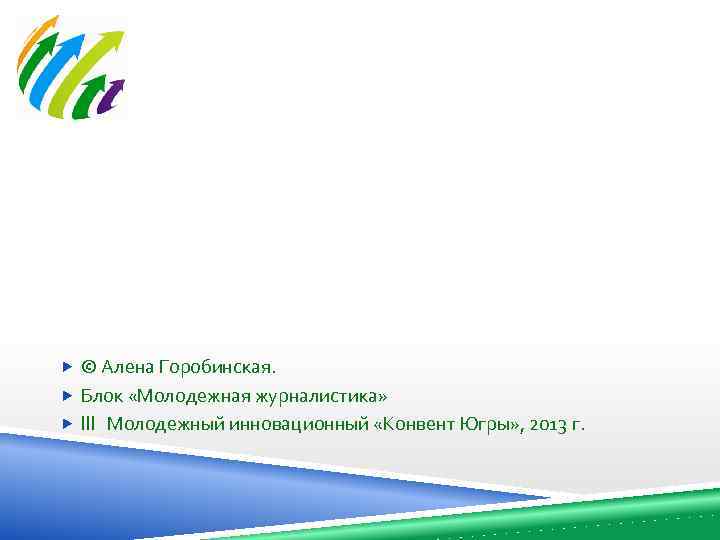 © Алена Горобинская.

Блок «Молодежная журналистика»

III Молодежный инновационный «Конвент Югры», 2013 г.